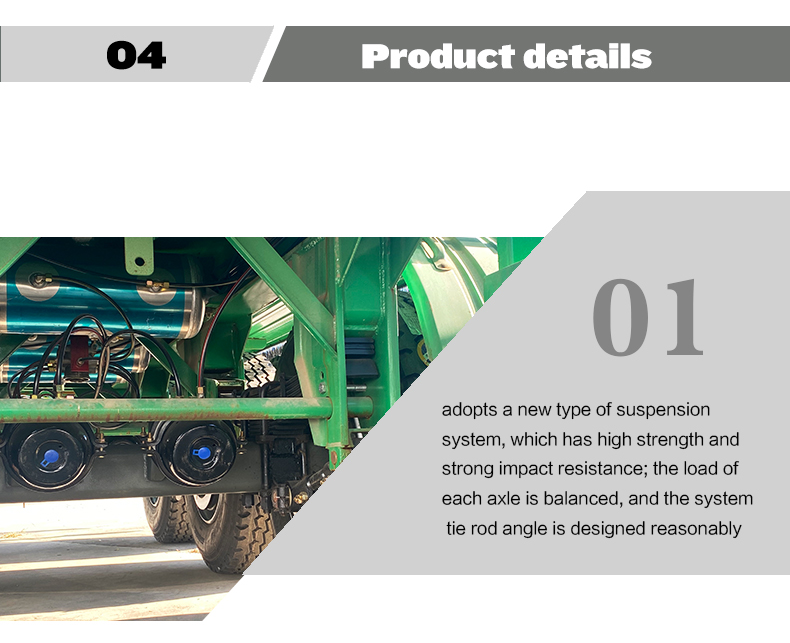 04

Product details

01

adopts a new type of suspension system, which has high strength and strong impact resistance; the load of each axle is balanced, and the system tie rod angle is designed reasonably